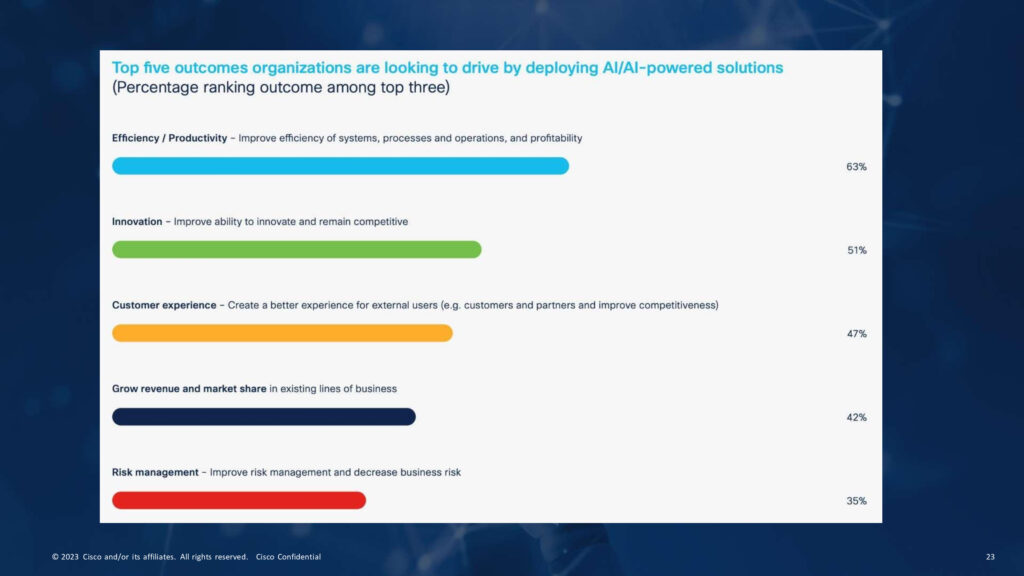 Top five outcomes organizations are looking to drive by deploying AI/AI-powered solutions
(Percentage ranking outcome among top three)

Efficiency / Productivity – Improve efficiency of systems, processes and operations, and profitability

63%

Innovation – Improve ability to innovate and remain competitive

51%

Customer experience – Create a better experience for external users (e.g. customers and partners and improve competitiveness)

47%

Grow revenue and market share in existing lines of business

42%

Risk management – Improve risk management and decrease business risk

35%

© 2023 Cisco and/or its affiliates. All rights reserved. Cisco Confidential

23